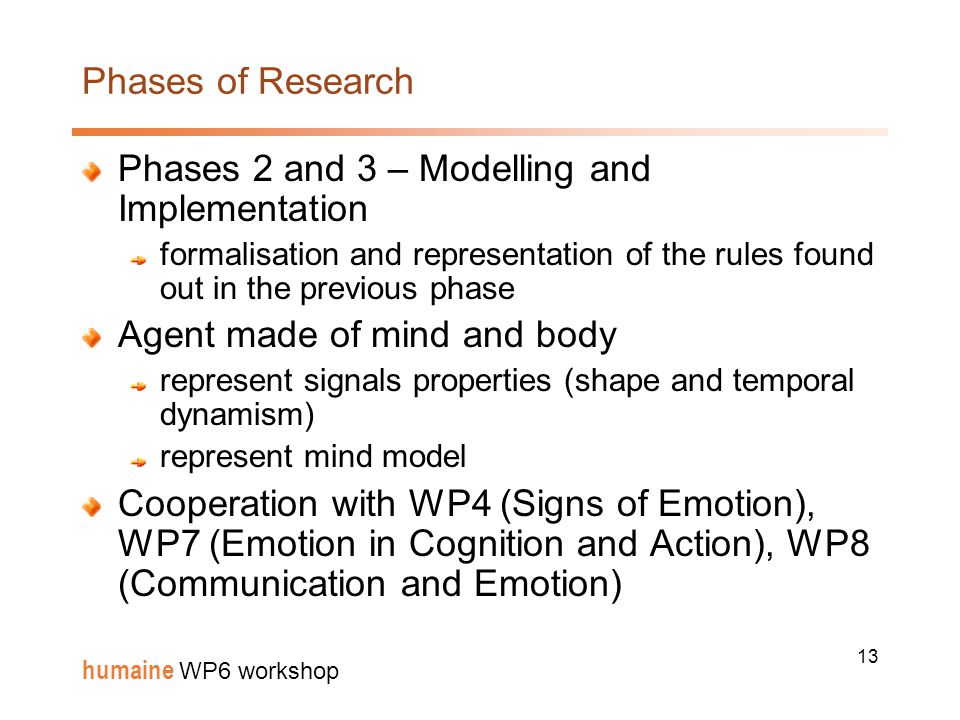 Phases of Research

Phases 2 and 3 – Modelling and Implementation

formalisation and representation of the rules found out in the previous phase

Agent made of mind and body

represent signals properties (shape and temporal dynamism)

represent mind model

Cooperation with WP4 (Signs of Emotion), WP7 (Emotion in Cognition and Action), WP8 (Communication and Emotion)

humaine WP6 workshop

13